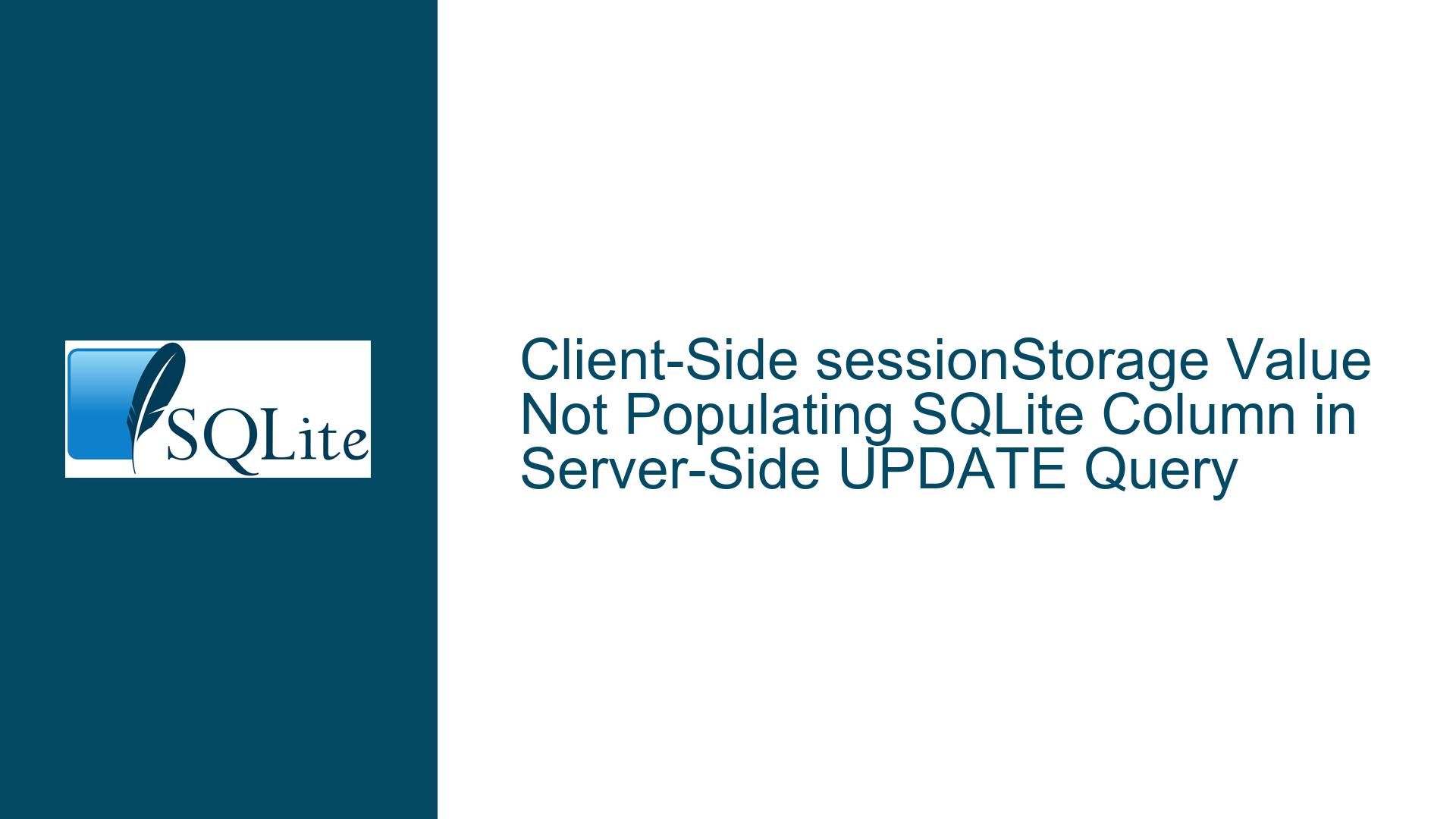 SQLite

Client-Side sessionStorage Value Not Populating SQLite Column in Server-Side UPDATE Query